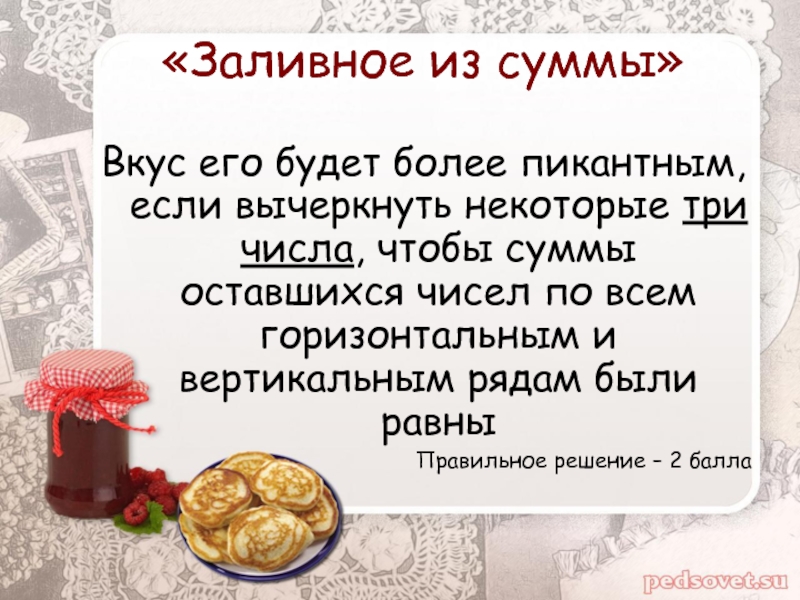 «Заливное из суммы»

Вкус его будет более пикантным, если вычеркнуть некоторые три числа, чтобы суммы оставшихся чисел по всем горизонтальным и вертикальным рядам были равны

Правильное решение – 2 балла

pedsovet.su